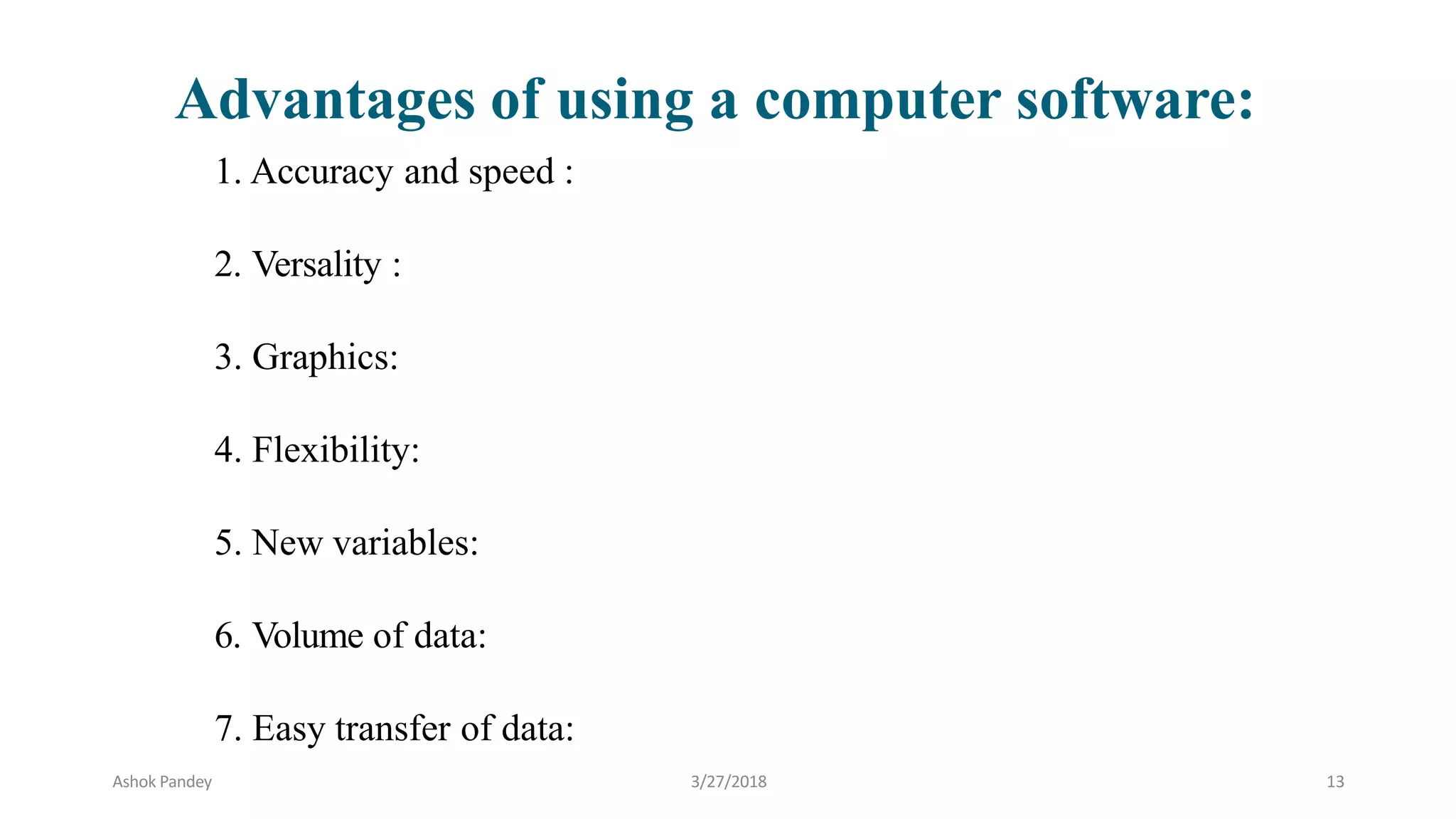 Advantages of using a computer software:

1. Accuracy and speed :

2. Versality :

3. Graphics:

4. Flexibility:

5. New variables:

6. Volume of data:

7. Easy transfer of data:

Ashok Pandey

3/27/2018

13